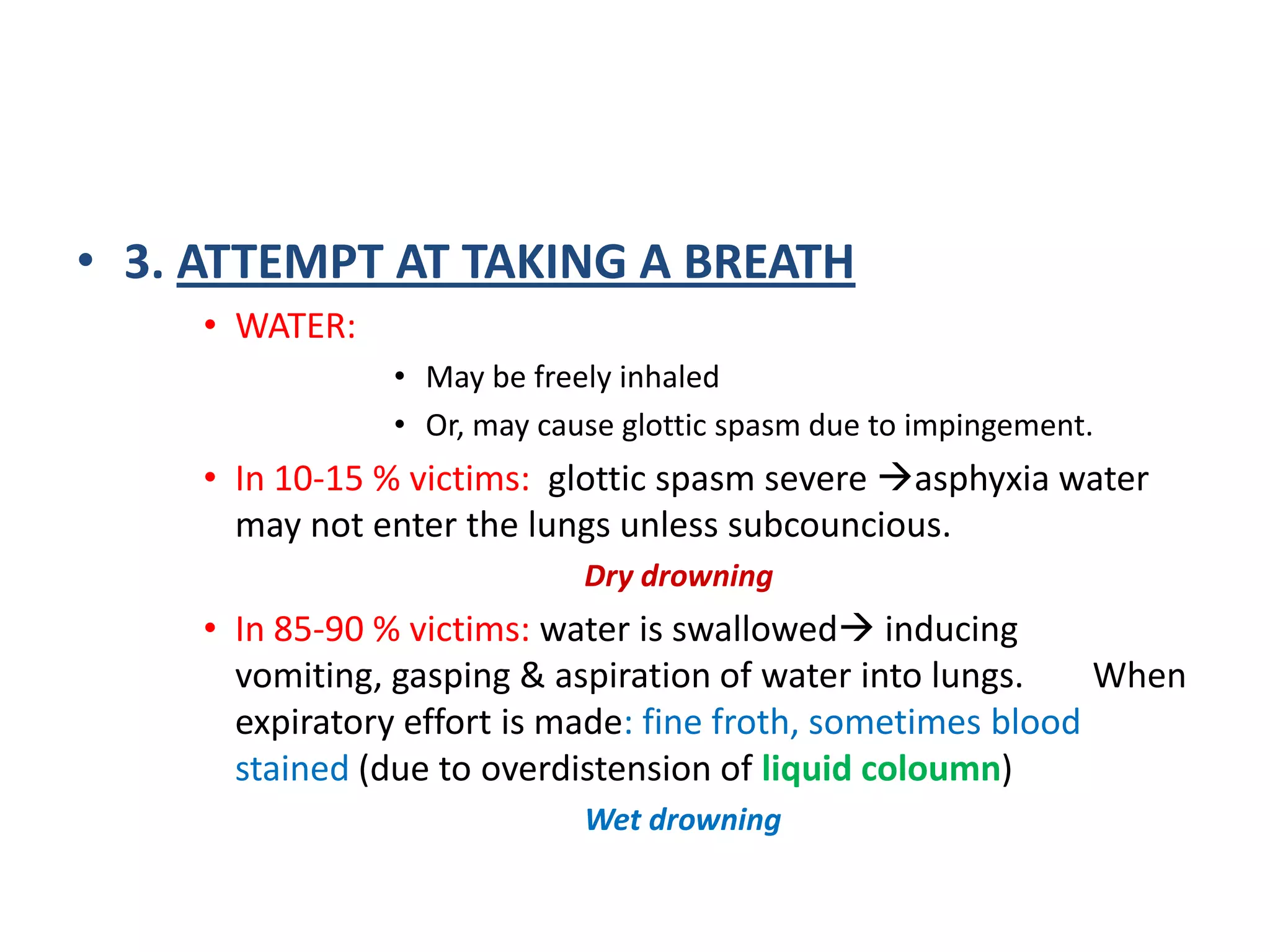 • 3. ATTEMPT AT TAKING A BREATH

• WATER:

• May be freely inhaled

• Or, may cause glottic spasm due to impingement.

• In 10-15 % victims: glottic spasm severe →asphyxia water may not enter the lungs unless subcouncious.

Dry drowning

• In 85-90 % victims: water is swallowed→ inducing vomiting, gasping & aspiration of water into lungs. When expiratory effort is made: fine froth, sometimes blood stained (due to overdistension of liquid coloumn)

Wet drowning